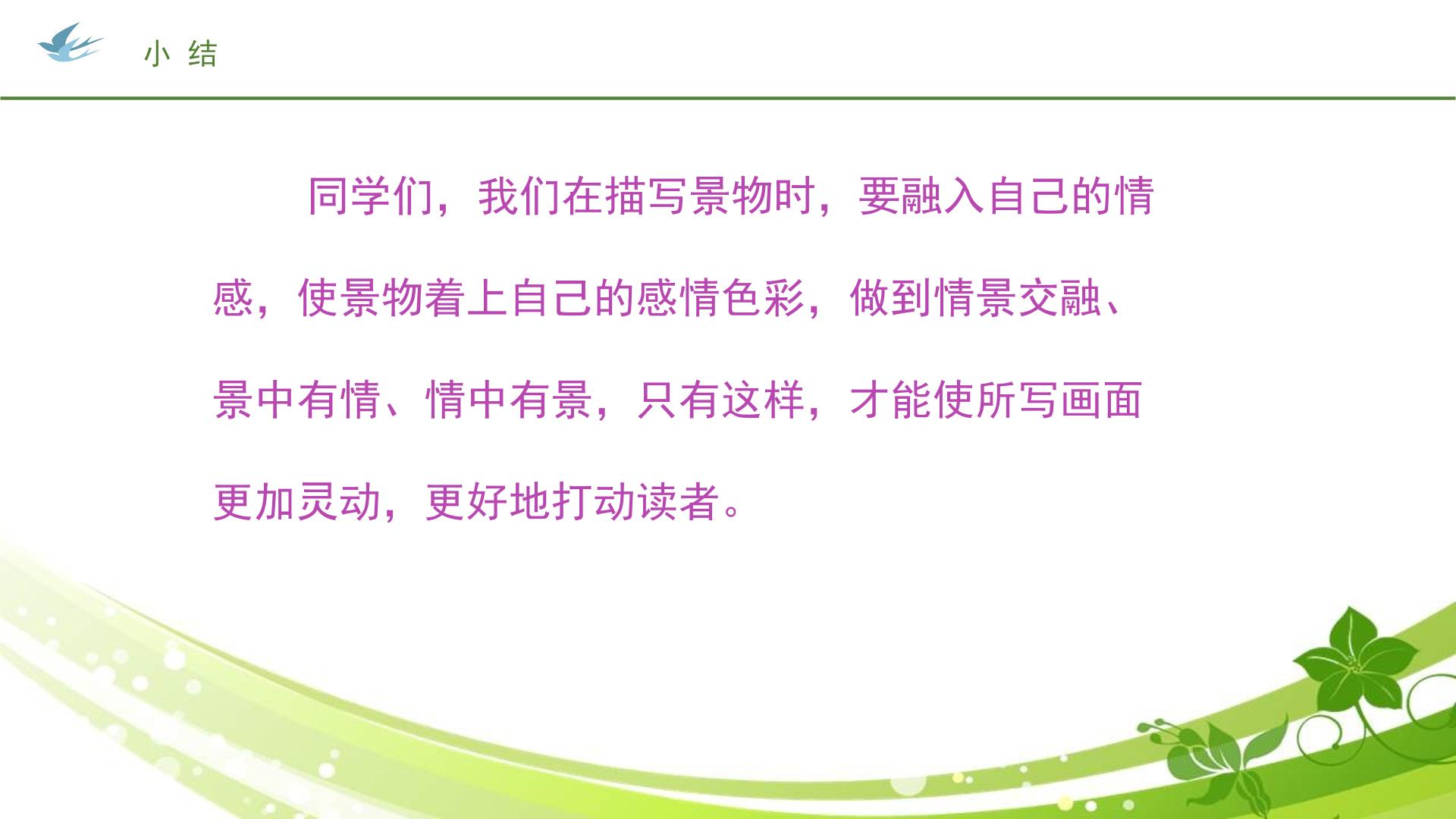 小 结

同学们，我们在描写景物时，要融入自己的情感，使景物着上自己的感情色彩，做到情景交融、景中有情、情中有景，只有这样，才能使所写画面更加灵动，更好地打动读者。